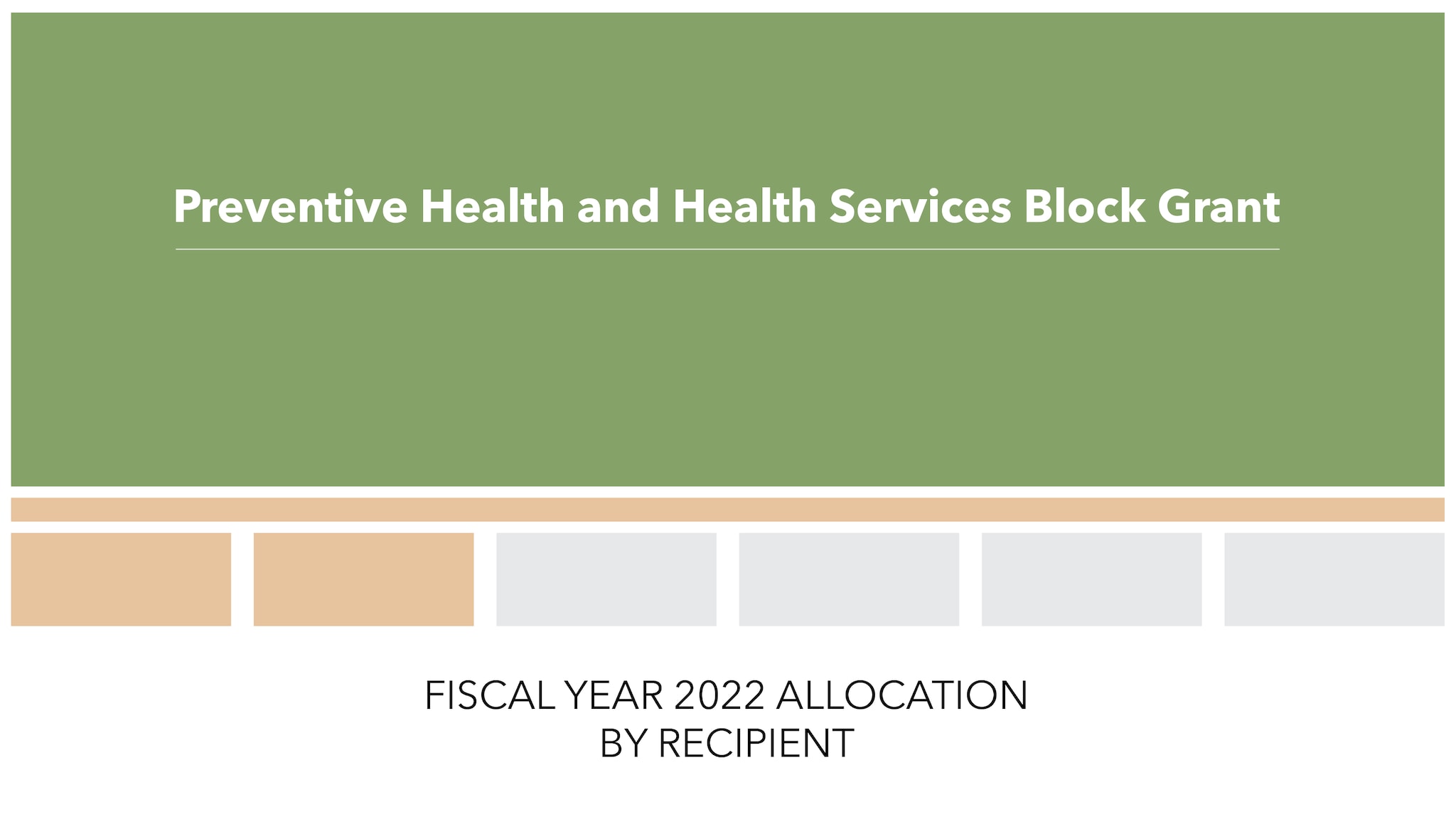 Preventive Health and Health Services Block Grant

FISCAL YEAR 2022 ALLOCATION
BY RECIPIENT